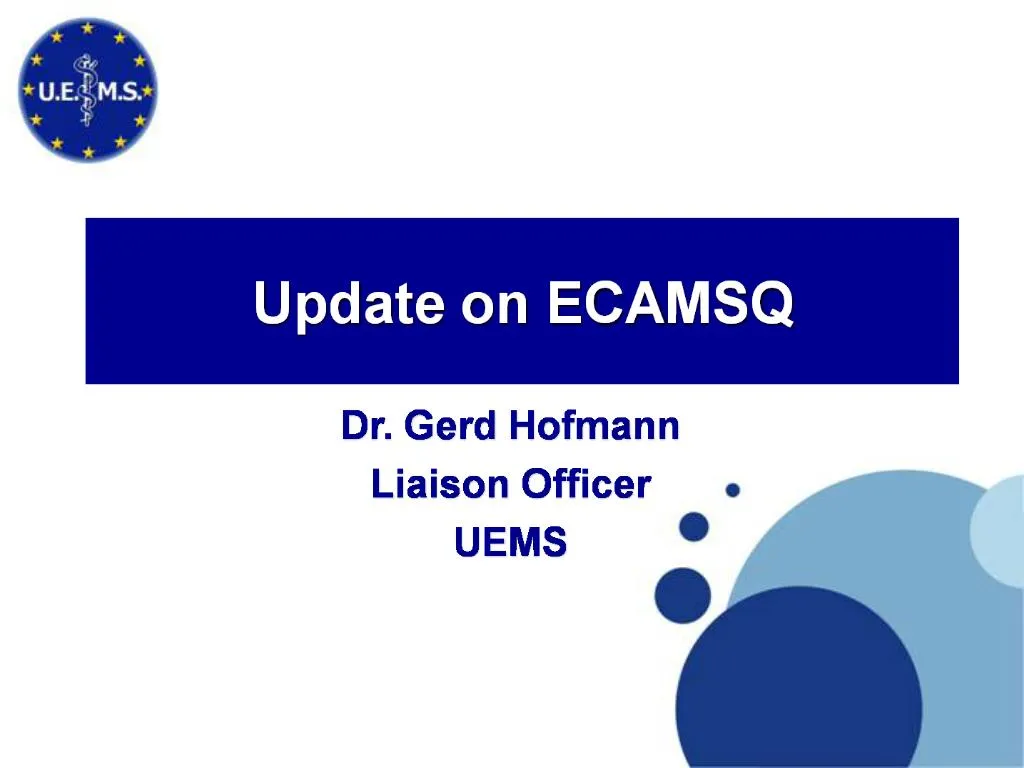 U.E.M.S.

Update on ECAMSQ

Dr. Gerd Hofmann
Liaison Officer
UEMS